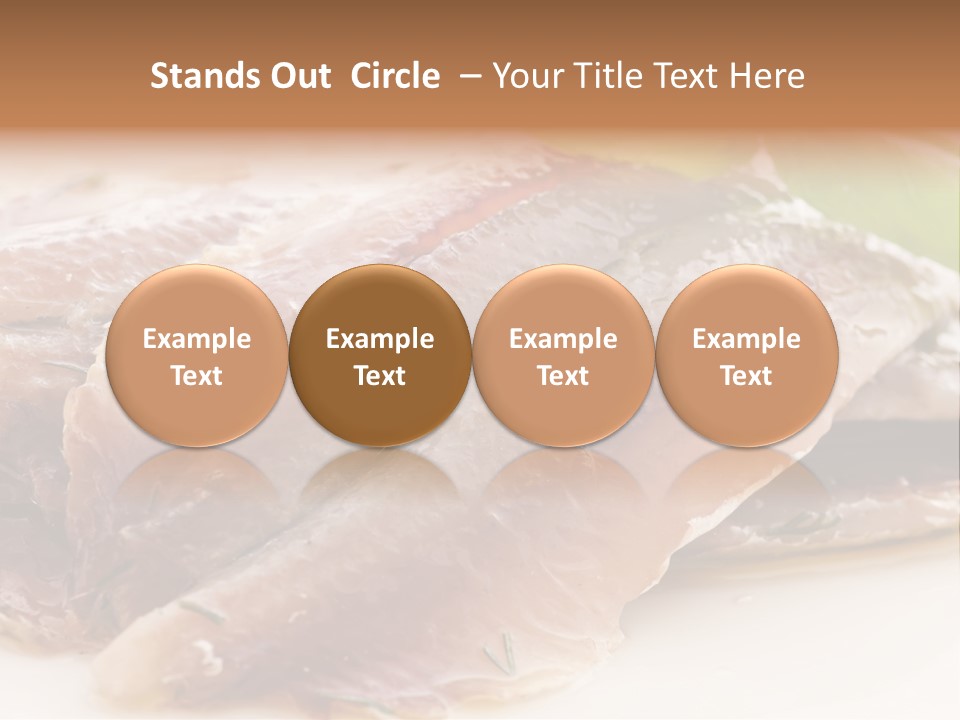 Stands Out Circle – Your Title Text Here

Example Text

Example Text

Example Text

Example Text